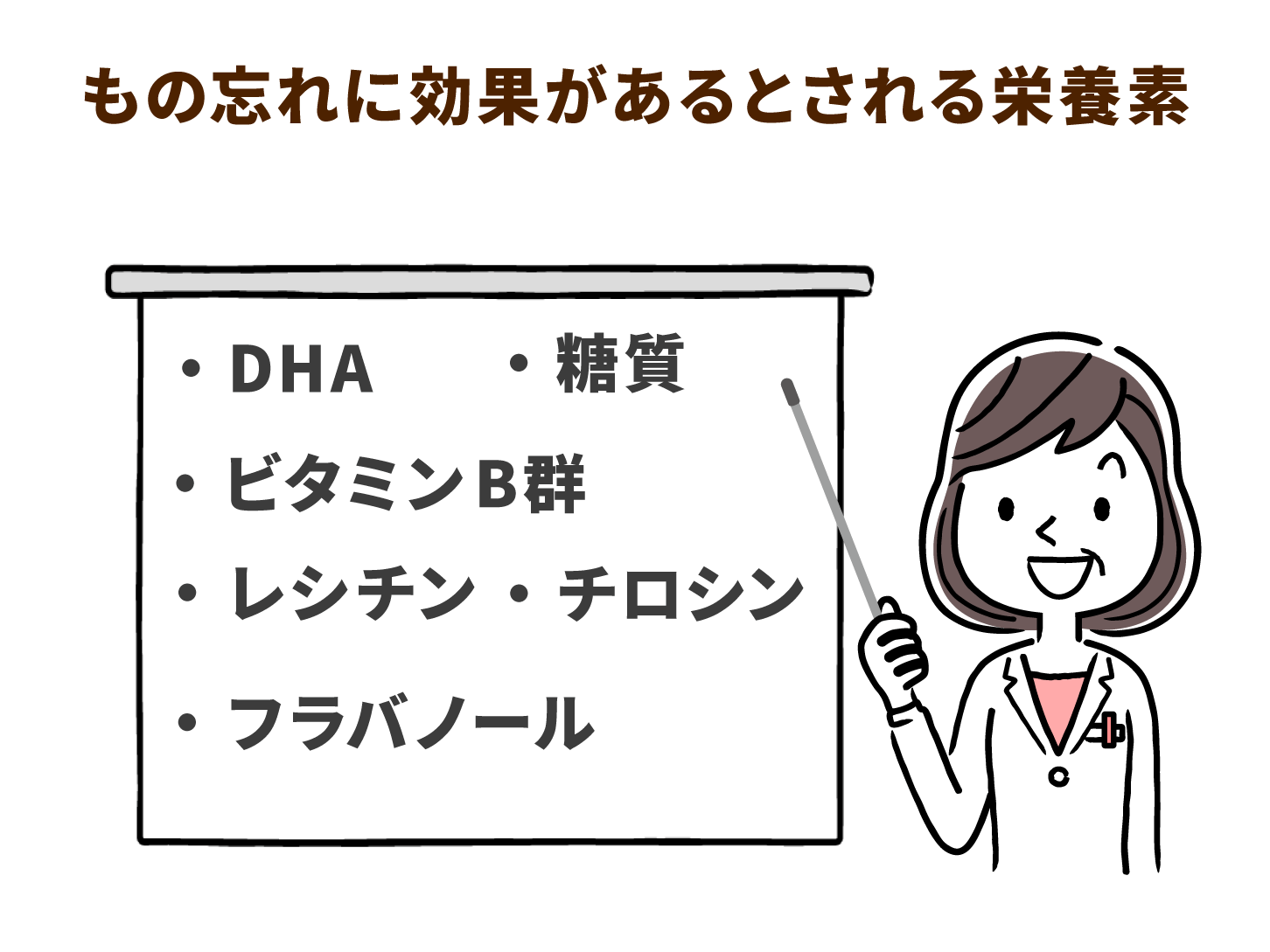 もの忘れに効果があるとされる栄養素

・DHA　・糖質

・ビタミンB群

・レシチン　・チロシン

・フラバノール